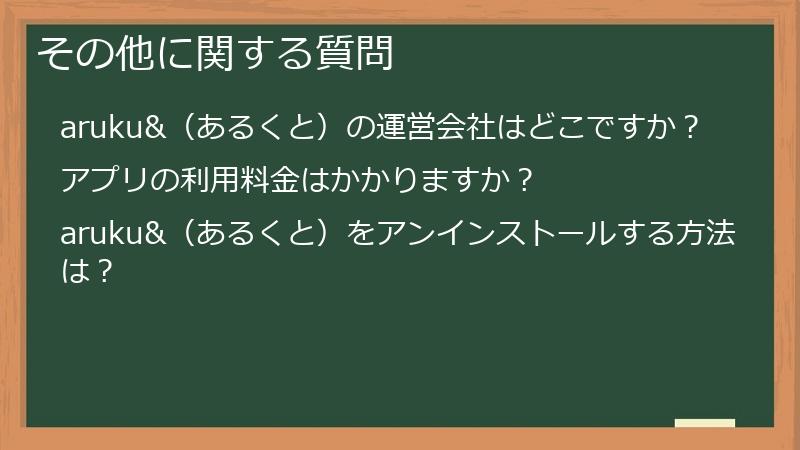 その他に関する質問

aruku&（あるくと）の運営会社はどこですか？

アプリの利用料金はかかりますか？

aruku&（あるくと）をアンインストールする方法は？